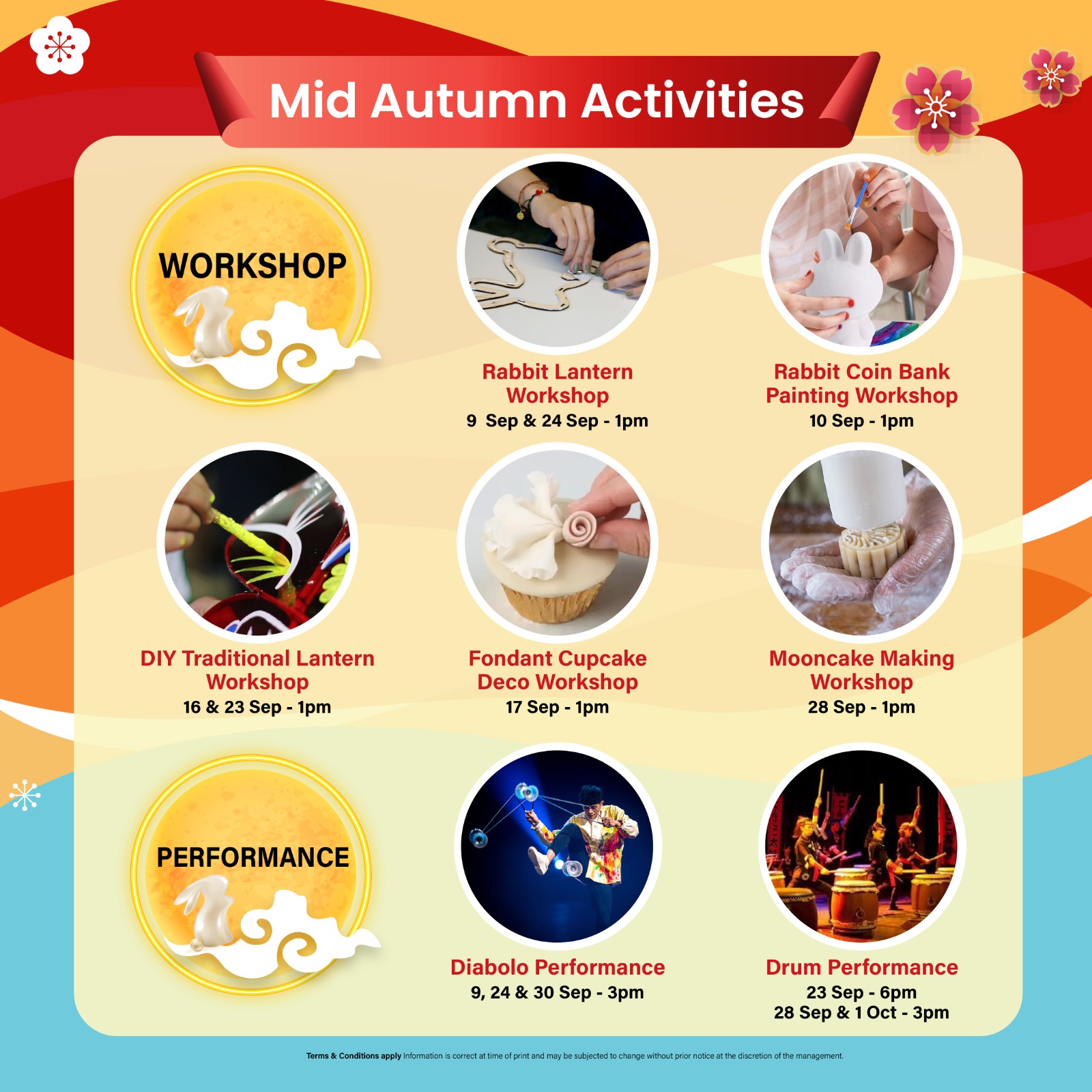 Mid Autumn Activities

WORKSHOP

Rabbit Lantern Workshop
9 Sep & 24 Sep - 1pm

Rabbit Coin Bank Painting Workshop
10 Sep - 1pm

DIY Traditional Lantern Workshop
16 & 23 Sep - 1pm

Fondant Cupcake Deco Workshop
17 Sep - 1pm

Mooncake Making Workshop
28 Sep - 1pm

PERFORMANCE

Diabolo Performance
9, 24 & 30 Sep - 3pm

Drum Performance
23 Sep - 6pm
28 Sep & 1 Oct - 3pm

Terms & Conditions apply Information is correct at time of print and may be subjected to change without prior notice at the discretion of the management.